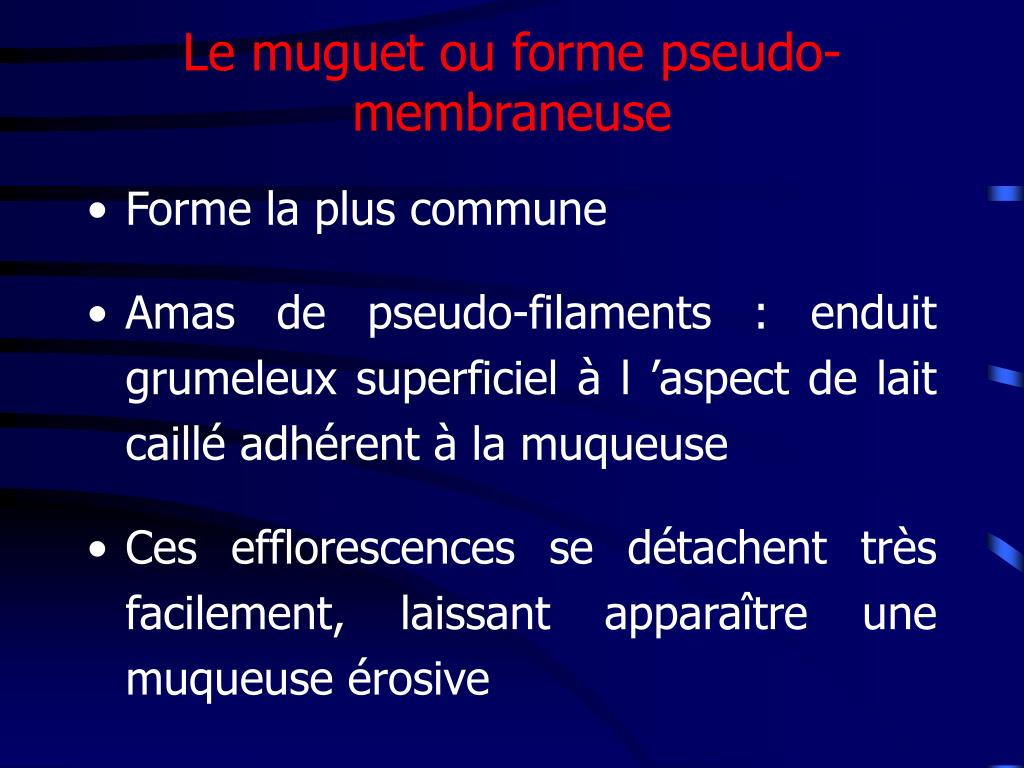 Le muguet ou forme pseudo-membraneuse

• Forme la plus commune

• Amas de pseudo-filaments : enduit grumeleux superficiel à l ’aspect de lait caillé adhérent à la muqueuse

• Ces efflorescences se détachent très facilement, laissant apparaître une muqueuse érosive